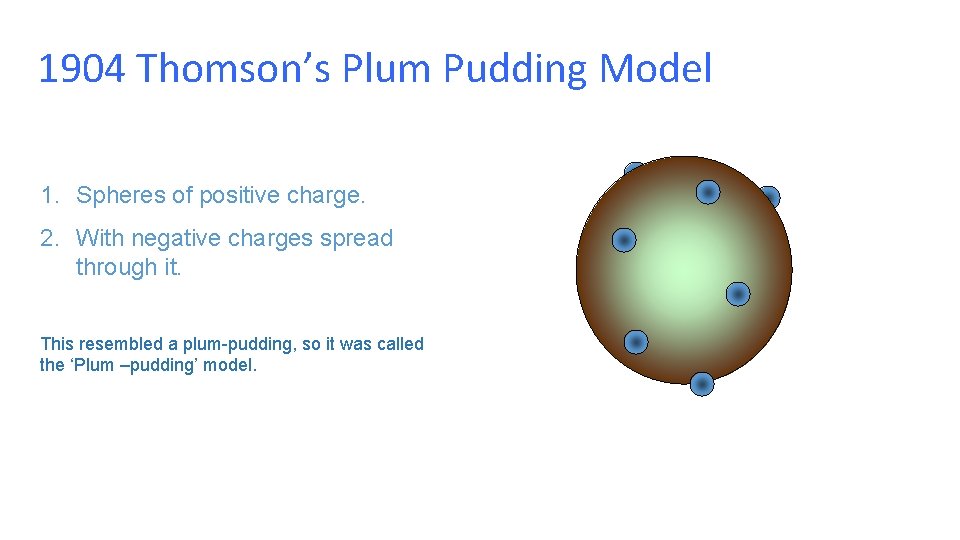 1904 Thomson’s Plum Pudding Model

1. Spheres of positive charge.
2. With negative charges spread through it.

This resembled a plum-pudding, so it was called the ‘Plum –pudding’ model.